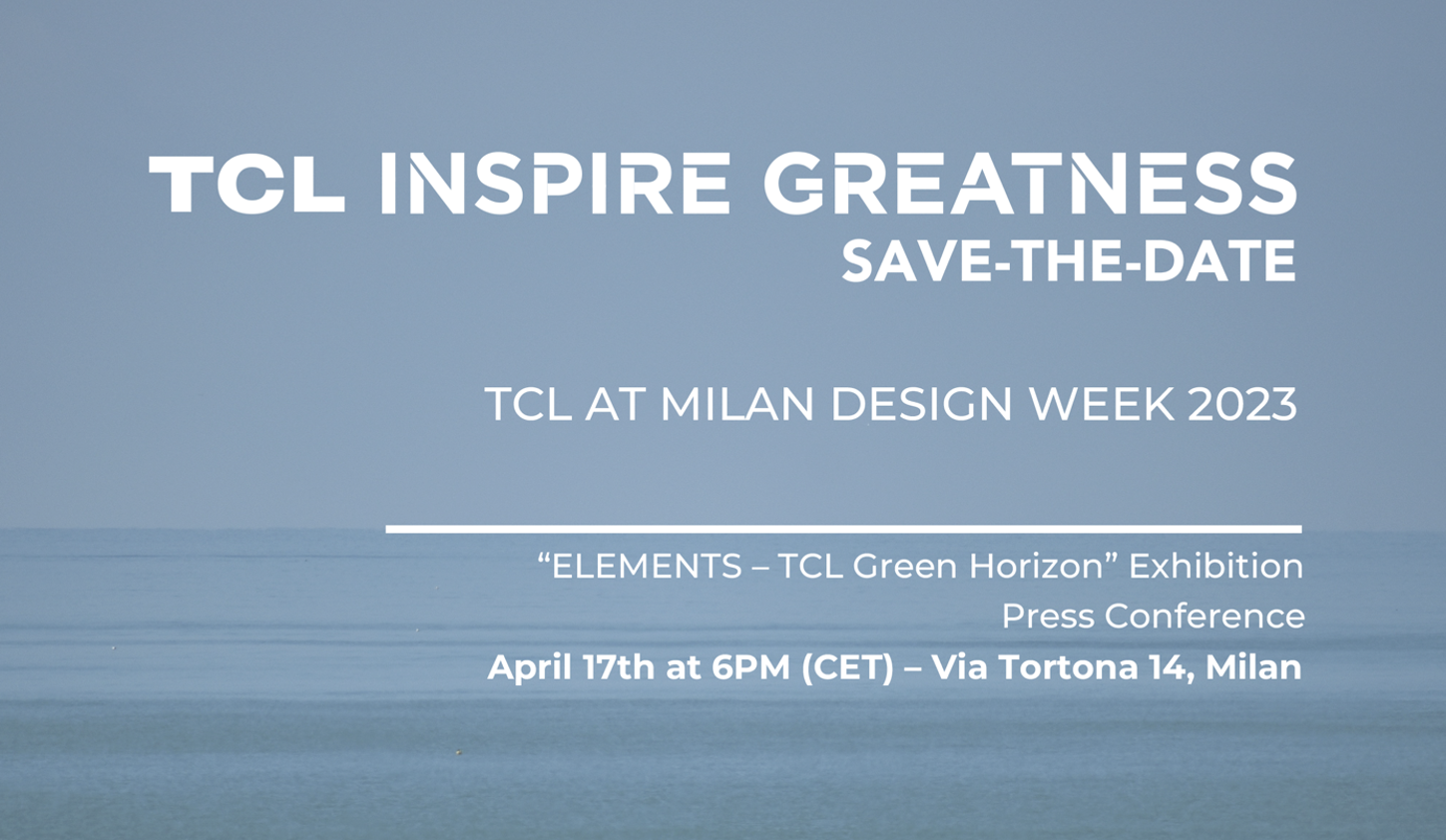 TCL INSPIRE GREATNESS
SAVE-THE-DATE

TCL AT MILAN DESIGN WEEK 2023

"ELEMENTS – TCL Green Horizon" Exhibition
Press Conference
April 17th at 6PM (CET) – Via Tortona 14, Milan